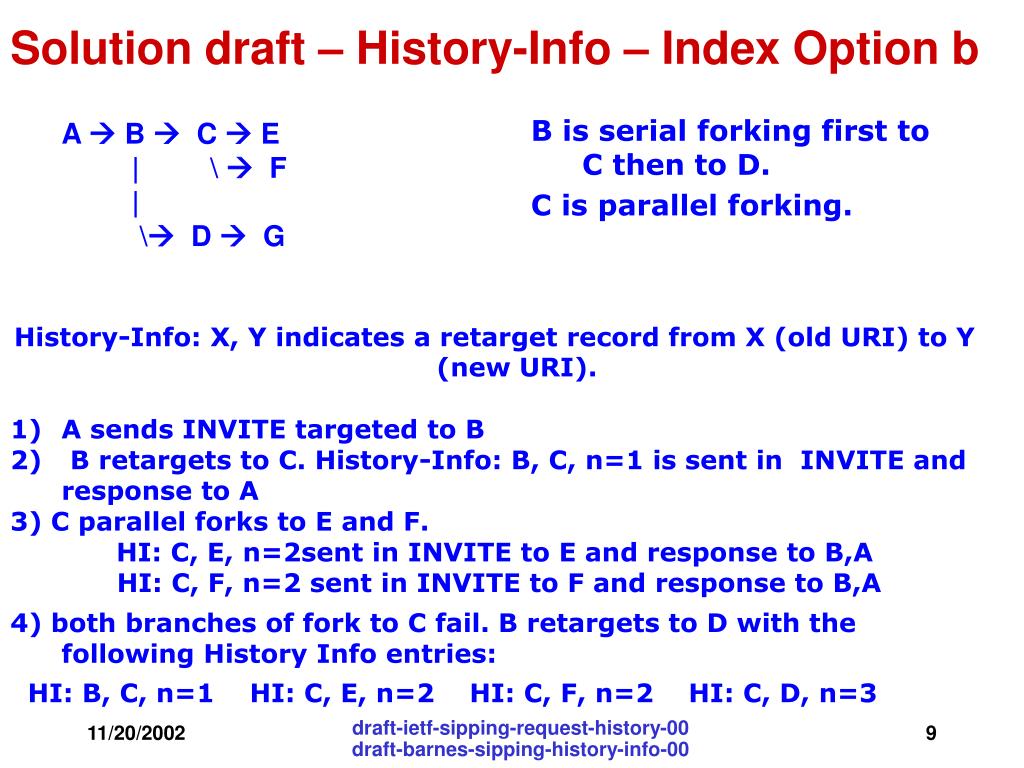 Solution draft – History-Info – Index Option b

A → B → C → E
| \ → F
|
\→ D → G

B is serial forking first to C then to D.
C is parallel forking.

History-Info: X, Y indicates a retarget record from X (old URI) to Y (new URI).

1) A sends INVITE targeted to B
2) B retargets to C. History-Info: B, C, n=1 is sent in INVITE and response to A
3) C parallel forks to E and F.
HI: C, E, n=2sent in INVITE to E and response to B,A
HI: C, F, n=2 sent in INVITE to F and response to B,A
4) both branches of fork to C fail. B retargets to D with the following History Info entries:
HI: B, C, n=1 HI: C, E, n=2 HI: C, F, n=2 HI: C, D, n=3

11/20/2002
draft-ietf-sipping-request-history-00
draft-barnes-sipping-history-info-00
9